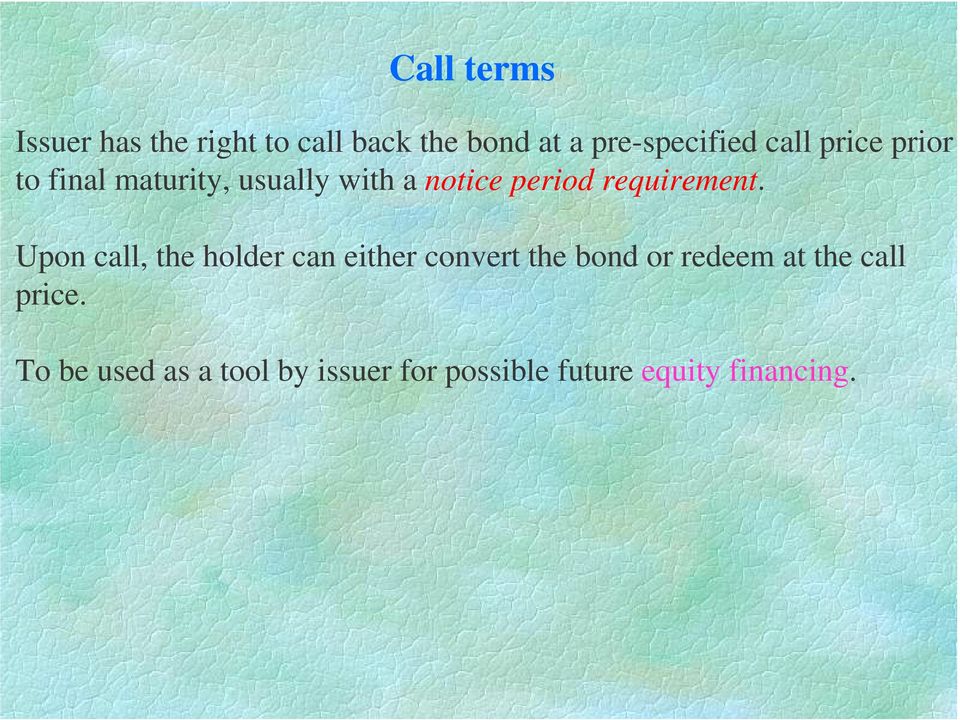 Call terms

Issuer has the right to call back the bond at a pre-specified call price prior to final maturity, usually with a notice period requirement.

Upon call, the holder can either convert the bond or redeem at the call price.

To be used as a tool by issuer for possible future equity financing.